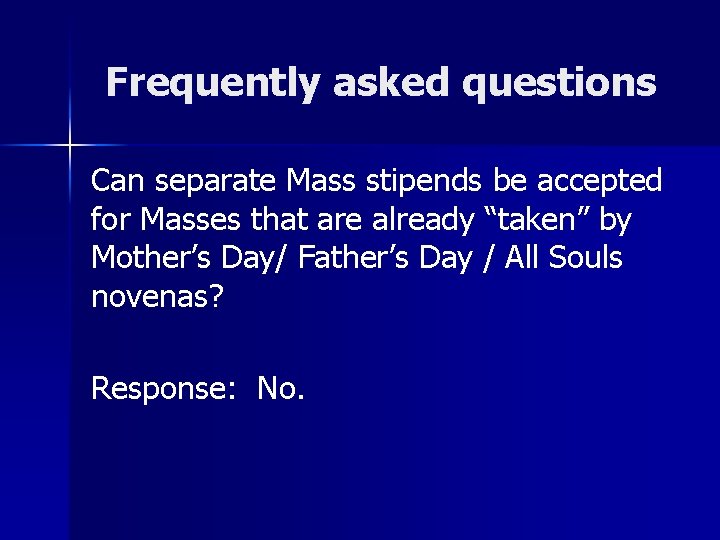 Frequently asked questions

Can separate Mass stipends be accepted for Masses that are already “taken” by Mother’s Day/ Father’s Day / All Souls novenas?

Response: No.